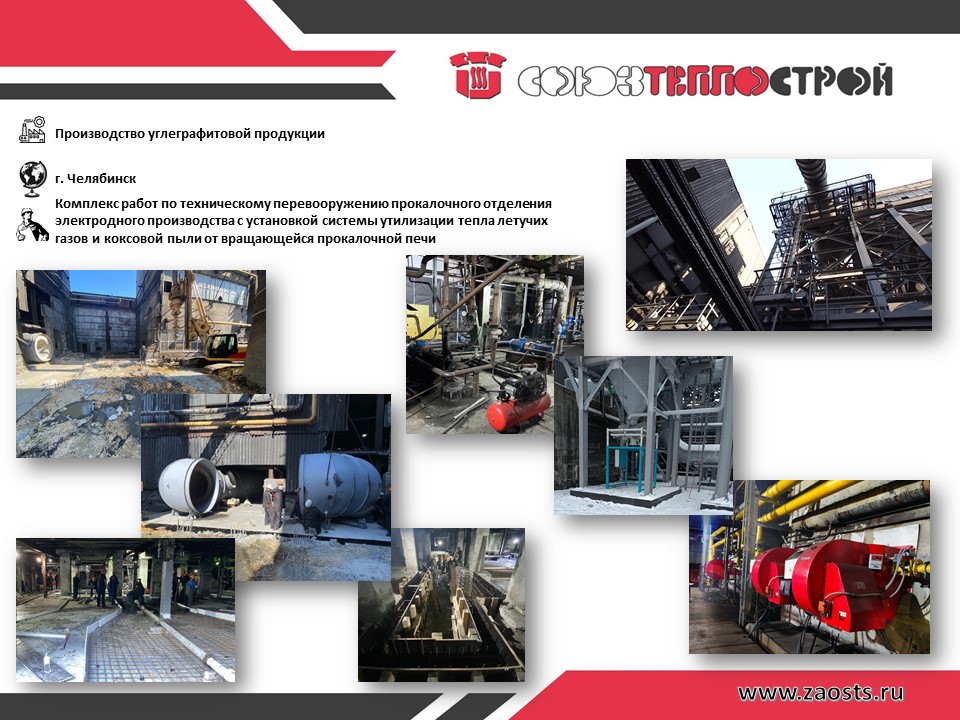 СОЮЗТЕПЛОСТРОЙ

Производство углеграфитовой продукции

г. Челябинск

Комплекс работ по техническому перевооружению прокалочного отделения электродного производства с установкой системы утилизации тепла летучих газов и коксовой пыли от вращающейся прокалочной печи

www.zaosts.ru